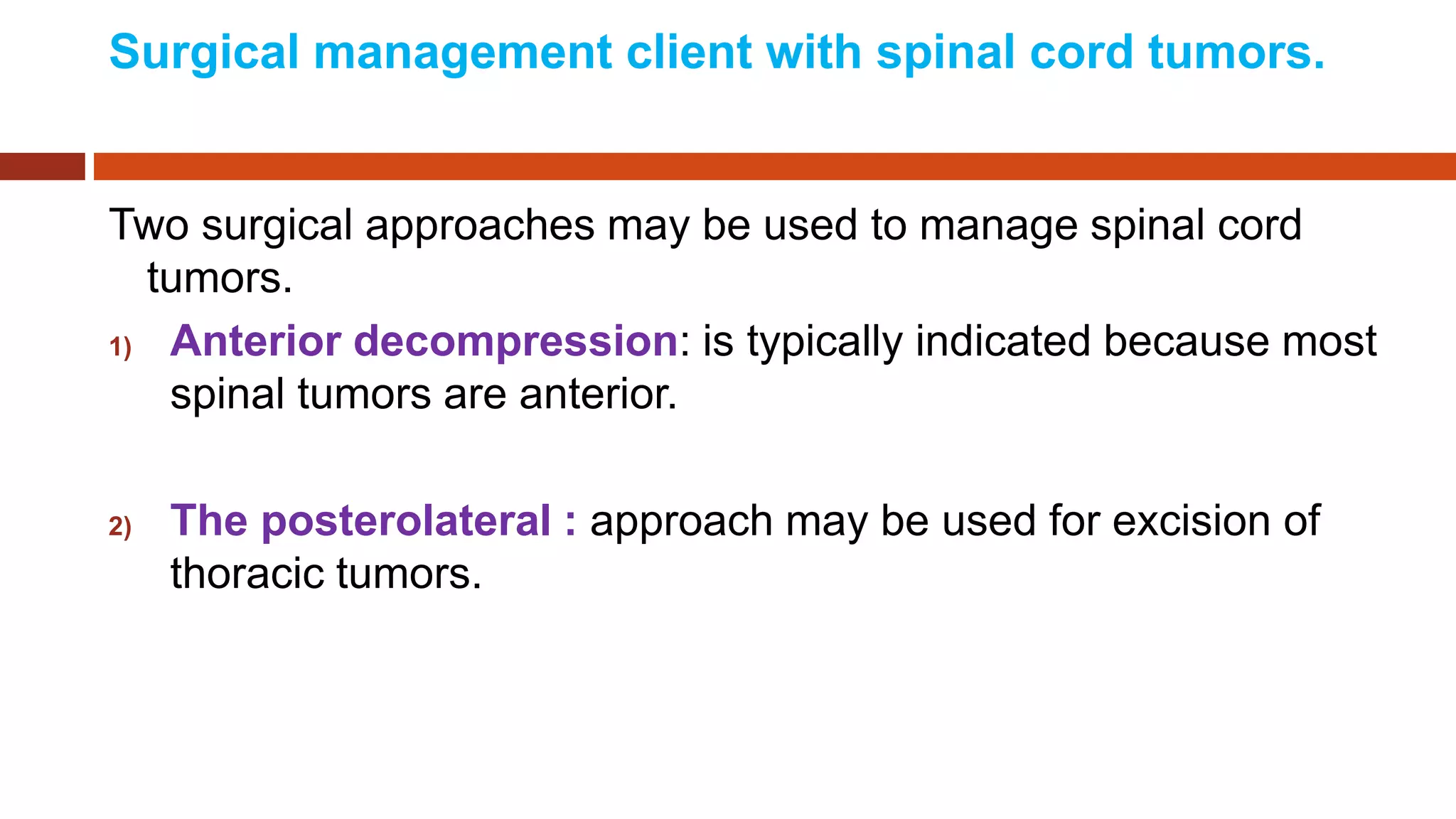 Surgical management client with spinal cord tumors.

Two surgical approaches may be used to manage spinal cord tumors.

1) Anterior decompression: is typically indicated because most spinal tumors are anterior.

2) The posterolateral : approach may be used for excision of thoracic tumors.